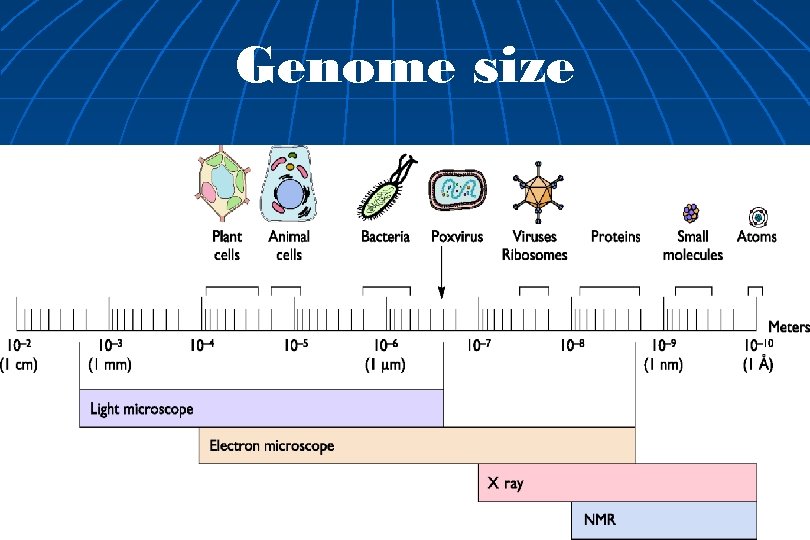 Genome size

Plant cells

Animal cells

Bacteria

Poxvirus

Viruses Ribosomes

Proteins

Small molecules

Atoms

Meters

$10^{-2}$ (1 cm)

$10^{-3}$ (1 mm)

$10^{-4}$

$10^{-5}$

$10^{-6}$ (1 µm)

$10^{-7}$

$10^{-8}$

$10^{-9}$ (1 nm)

$10^{-10}$ (1 Å)

Light microscope

Electron microscope

X ray

NMR